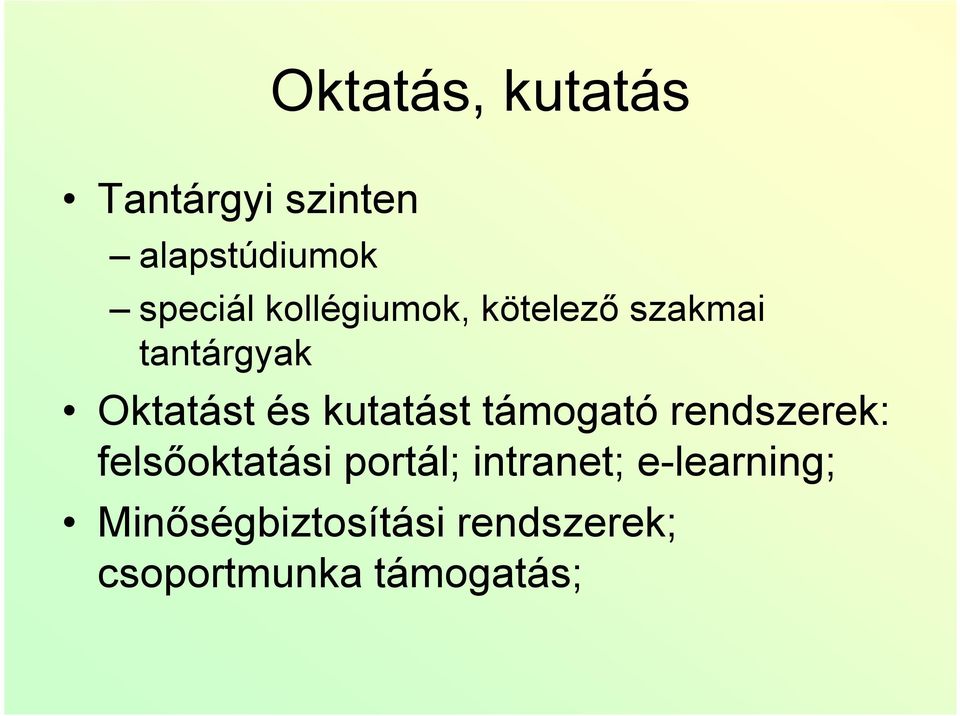 Oktatás, kutatás

• Tantárgyi szinten
– alapstúdiumok
– speciál kollégiumok, kötelező szakmai tantárgyak

• Oktatást és kutatást támogató rendszerek: felsőoktatási portál; intranet; e-learning;

• Minőségbiztosítási rendszerek; csoportmunka támogatás;